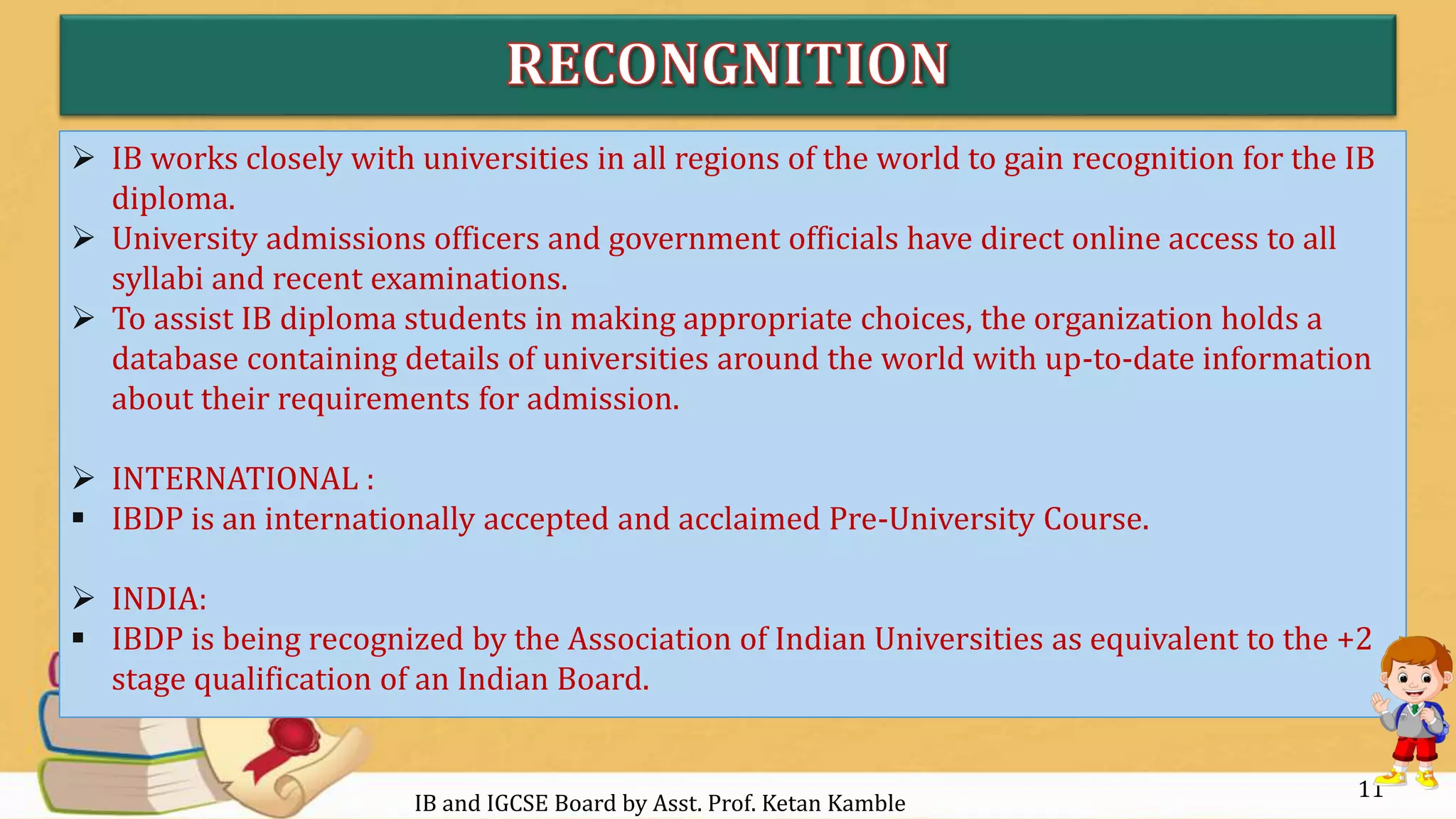 RECONGNITION

➢ IB works closely with universities in all regions of the world to gain recognition for the IB diploma.
➢ University admissions officers and government officials have direct online access to all syllabi and recent examinations.
➢ To assist IB diploma students in making appropriate choices, the organization holds a database containing details of universities around the world with up-to-date information about their requirements for admission.

➢ INTERNATIONAL :
▪ IBDP is an internationally accepted and acclaimed Pre-University Course.

➢ INDIA:
▪ IBDP is being recognized by the Association of Indian Universities as equivalent to the +2 stage qualification of an Indian Board.

IB and IGCSE Board by Asst. Prof. Ketan Kamble

11